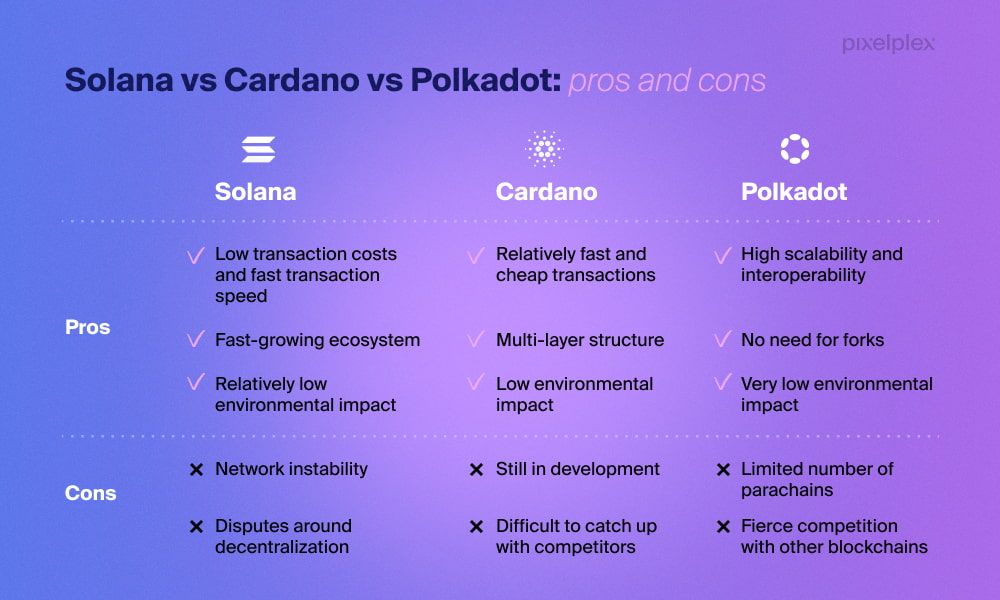 pixelplex

Solana vs Cardano vs Polkadot: pros and cons

| | Solana | Cardano | Polkadot |
|---|---|---|---|
| Pros | ✓ Low transaction costs and fast transaction speed | ✓ Relatively fast and cheap transactions | ✓ High scalability and interoperability |
| | ✓ Fast-growing ecosystem | ✓ Multi-layer structure | ✓ No need for forks |
| | ✓ Relatively low environmental impact | ✓ Low environmental impact | ✓ Very low environmental impact |
| Cons | × Network instability | × Still in development | × Limited number of parachains |
| | × Disputes around decentralization | × Difficult to catch up with competitors | × Fierce competition with other blockchains |